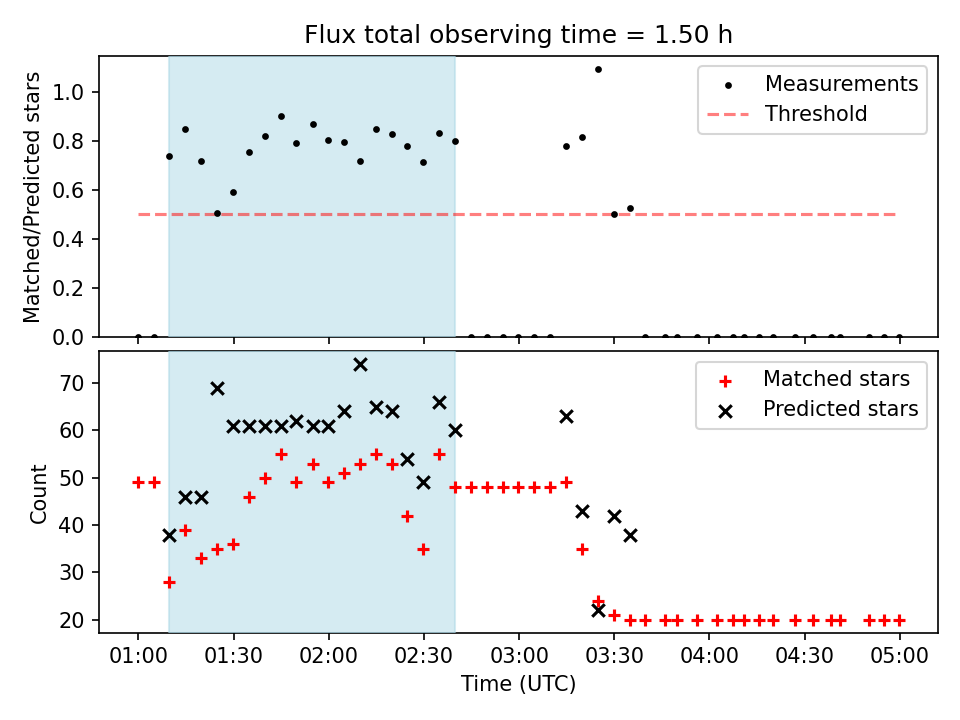 Flux total observing time = 1.50 h

Matched/Predicted stars

1.0
0.8
0.6
0.4
0.2
0.0

Measurements
Threshold

Count

70
60
50
40
30
20

Matched stars
Predicted stars

01:00 01:30 02:00 02:30 03:00 03:30 04:00 04:30 05:00

Time (UTC)